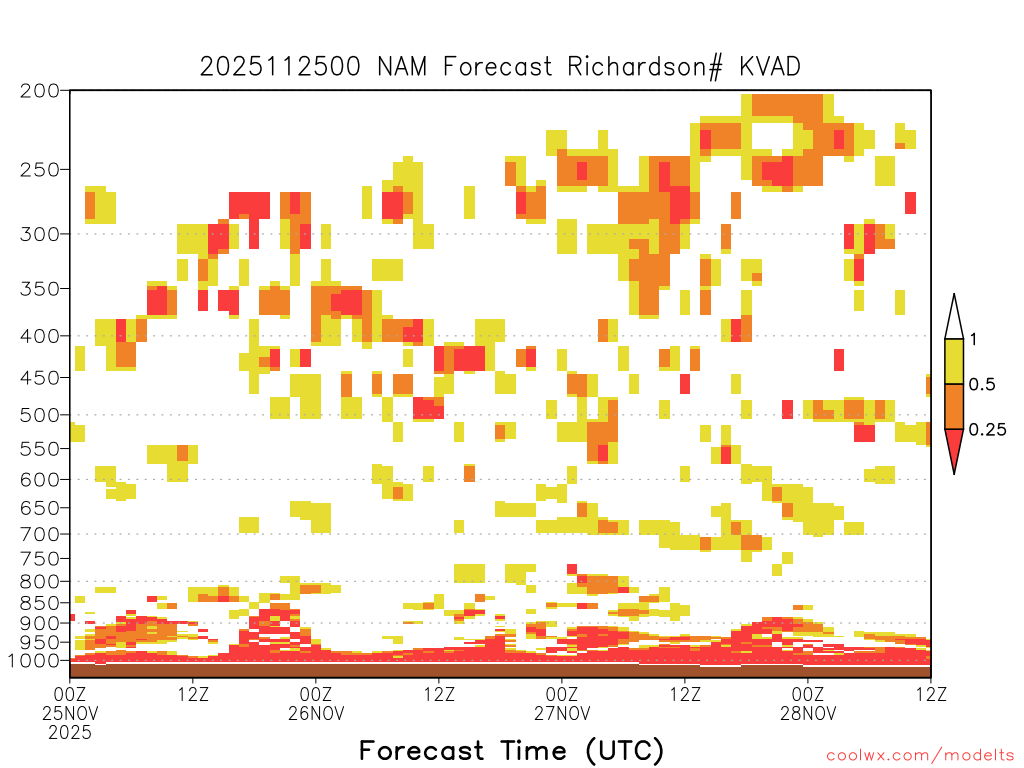 2025112500 NAM Forecast Richardson# KVAD

200
250
300
350
400
450
500
550
600
650
700
750
800
850
900
950
1000

1
0.5
0.25

00Z 25NOV 2025
12Z
00Z 26NOV
12Z
00Z 27NOV
12Z
00Z 28NOV
12Z

Forecast Time (UTC)

coolwx.com/modelts